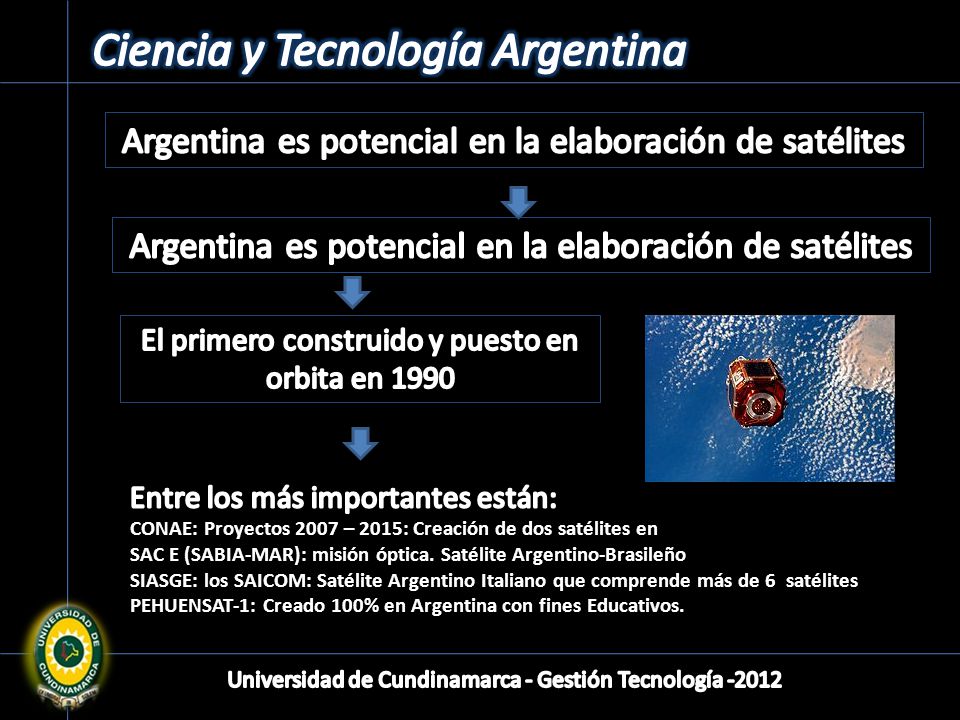 Ciencia y Tecnología Argentina

Argentina es potencial en la elaboración de satélites

Argentina es potencial en la elaboración de satélites

El primero construido y puesto en orbita en 1990

Entre los más importantes están:
CONAE: Proyectos 2007 – 2015: Creación de dos satélites en
SAC E (SABIA-MAR): misión óptica. Satélite Argentino-Brasileño
SIASGE: los SAICOM: Satélite Argentino Italiano que comprende más de 6 satélites
PEHUENSAT-1: Creado 100% en Argentina con fines Educativos.

UNIVERSIDAD DE CUNDINAMARCA

Universidad de Cundinamarca - Gestión Tecnología -2012